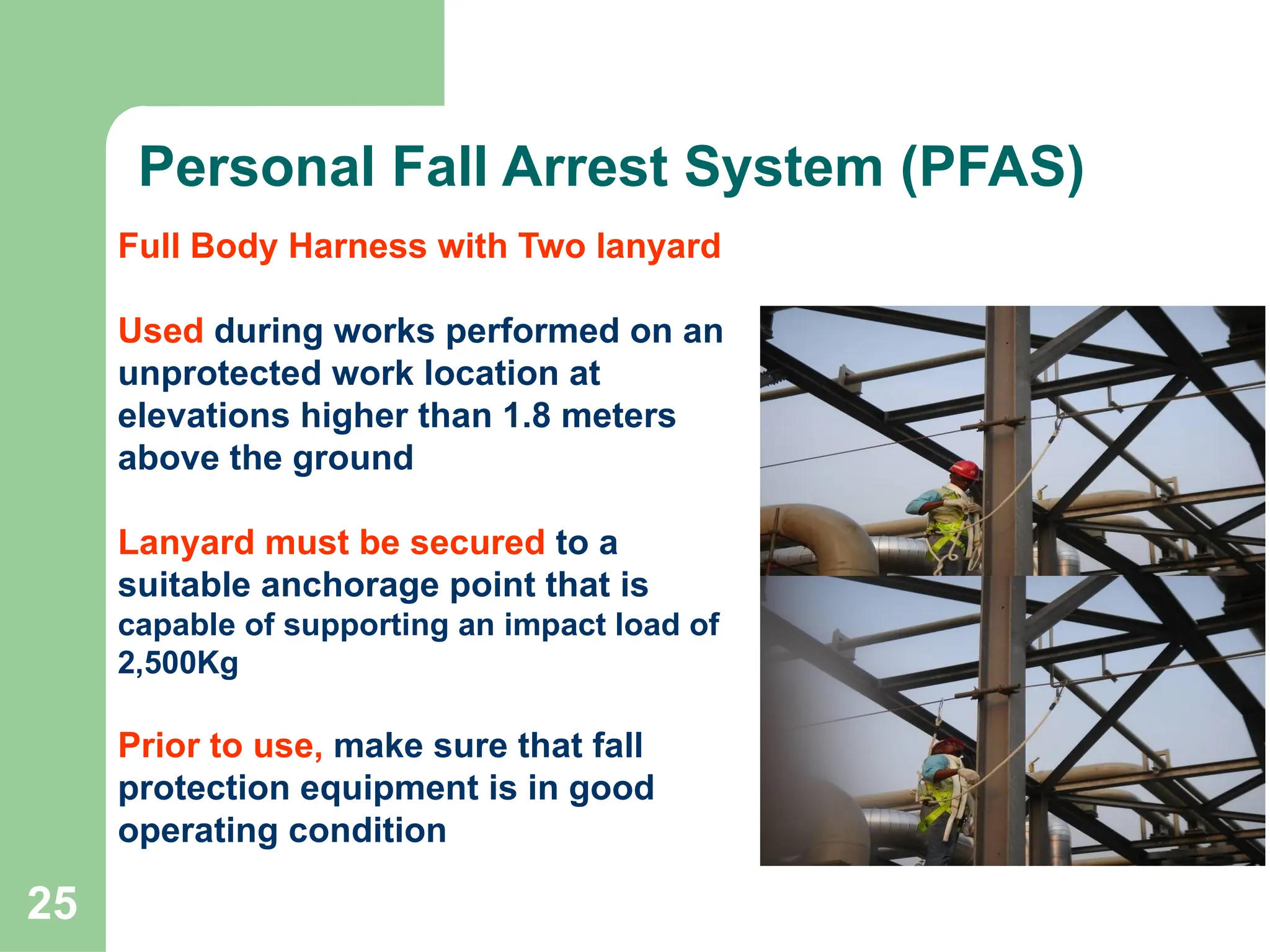 Personal Fall Arrest System (PFAS)

Full Body Harness with Two lanyard

Used during works performed on an unprotected work location at elevations higher than 1.8 meters above the ground

Lanyard must be secured to a suitable anchorage point that is capable of supporting an impact load of 2,500Kg

Prior to use, make sure that fall protection equipment is in good operating condition

25